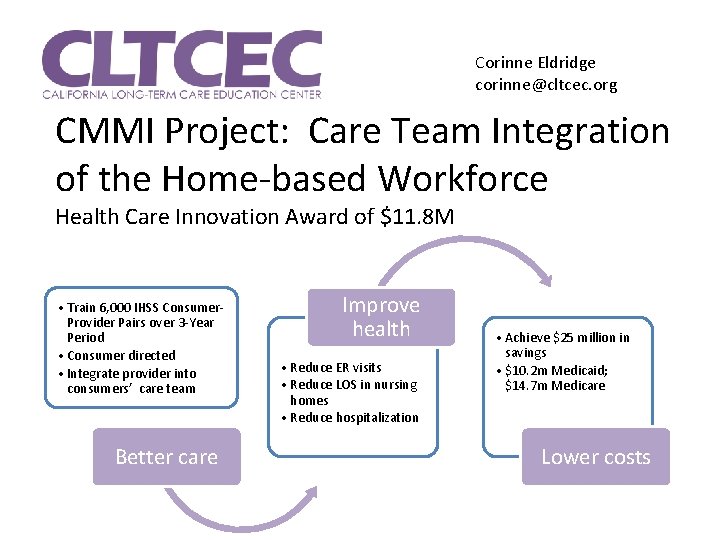 CLTCEC
CALIFORNIA LONG-TERM CARE EDUCATION CENTER

Corinne Eldridge
corinne@cltcec.org

CMMI Project: Care Team Integration of the Home-based Workforce
Health Care Innovation Award of $11.8M

• Train 6,000 IHSS Consumer-Provider Pairs over 3-Year Period
• Consumer directed
• Integrate provider into consumers' care team

Better care

Improve health

• Reduce ER visits
• Reduce LOS in nursing homes
• Reduce hospitalization

• Achieve $25 million in savings
• $10.2m Medicaid; $14.7m Medicare

Lower costs